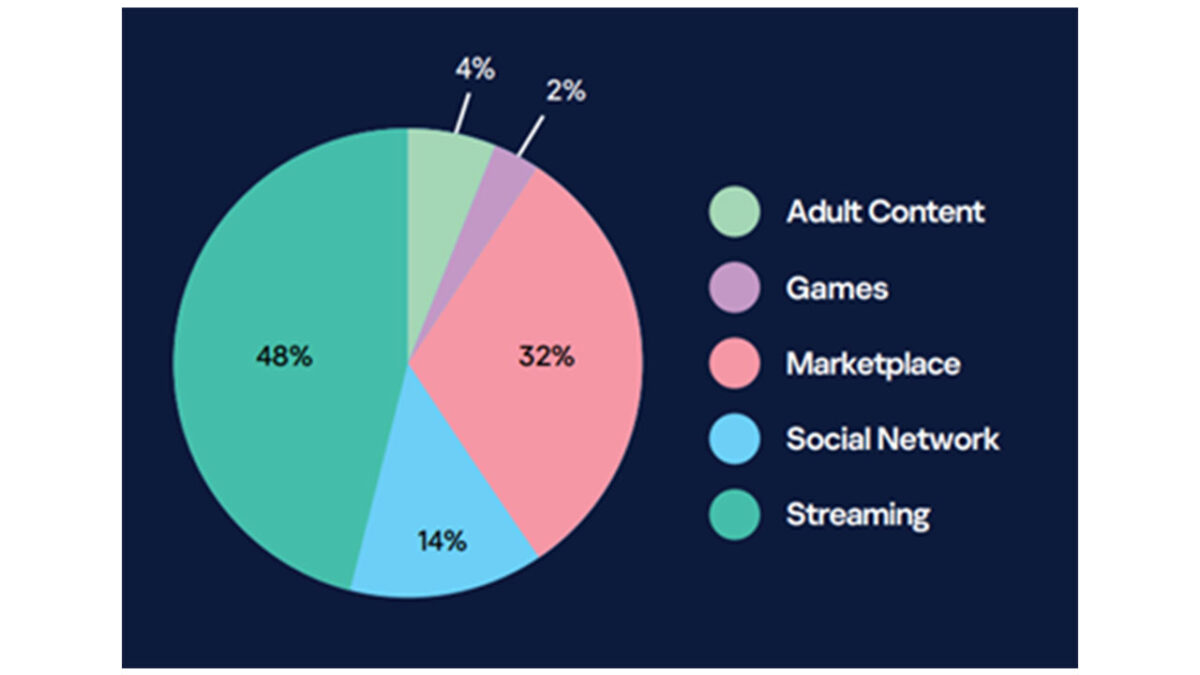 4%
2%
48%
32%
14%

Adult Content
Games
Marketplace
Social Network
Streaming